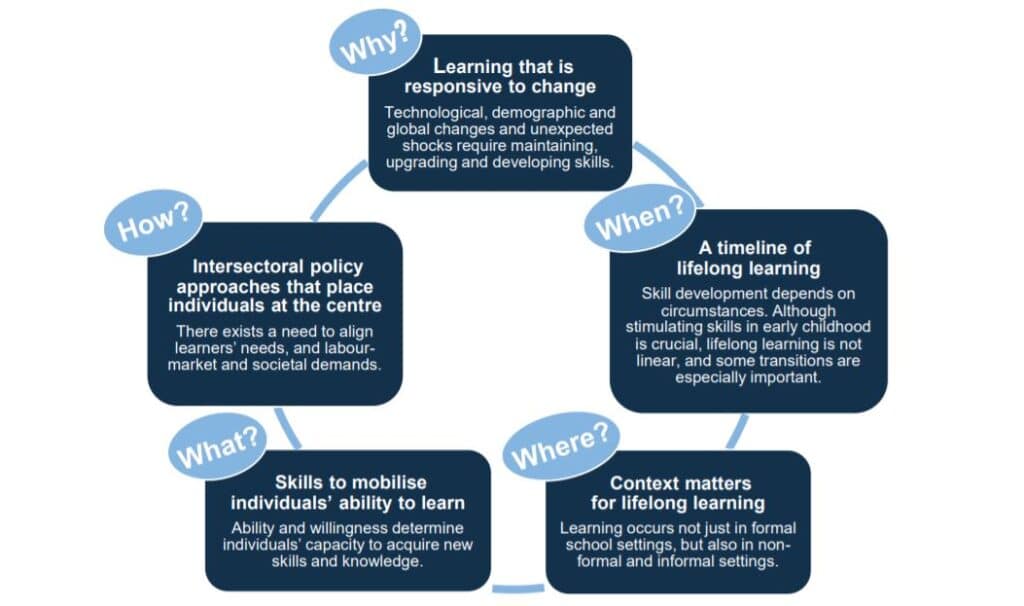 Why?

Learning that is responsive to change

Technological, demographic and global changes and unexpected shocks require maintaining, upgrading and developing skills.

When?

A timeline of lifelong learning

Skill development depends on circumstances. Although stimulating skills in early childhood is crucial, lifelong learning is not linear, and some transitions are especially important.

Where?

Context matters for lifelong learning

Learning occurs not just in formal school settings, but also in non-formal and informal settings.

What?

Skills to mobilise individuals' ability to learn

Ability and willingness determine individuals' capacity to acquire new skills and knowledge.

How?

Intersectoral policy approaches that place individuals at the centre

There exists a need to align learners' needs, and labour-market and societal demands.